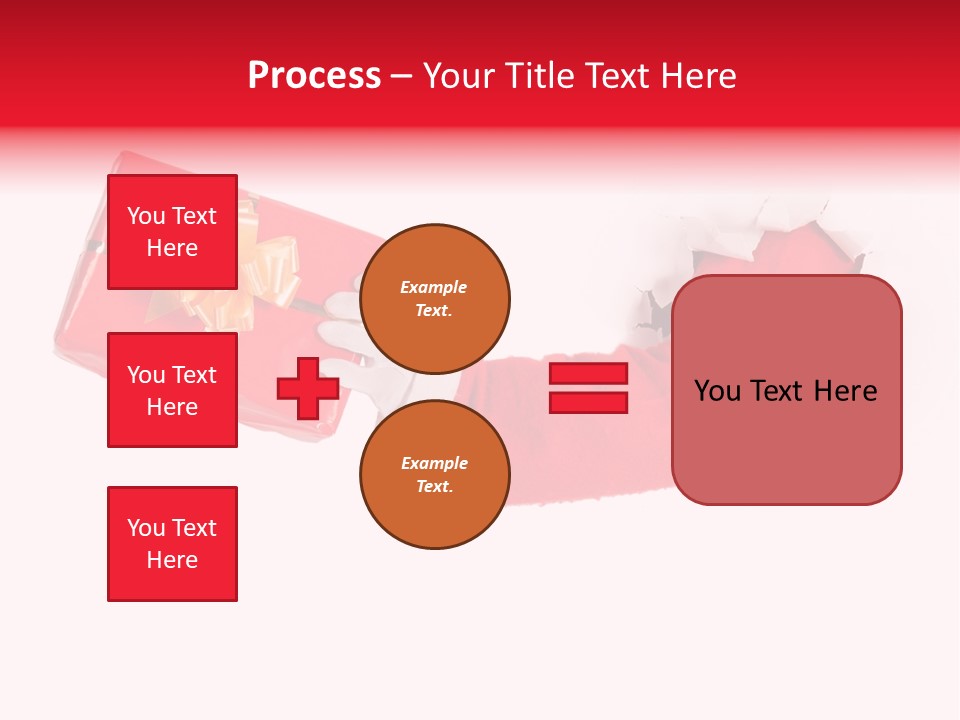 Process – Your Title Text Here

You Text Here

You Text Here

You Text Here

Example Text.

Example Text.

You Text Here